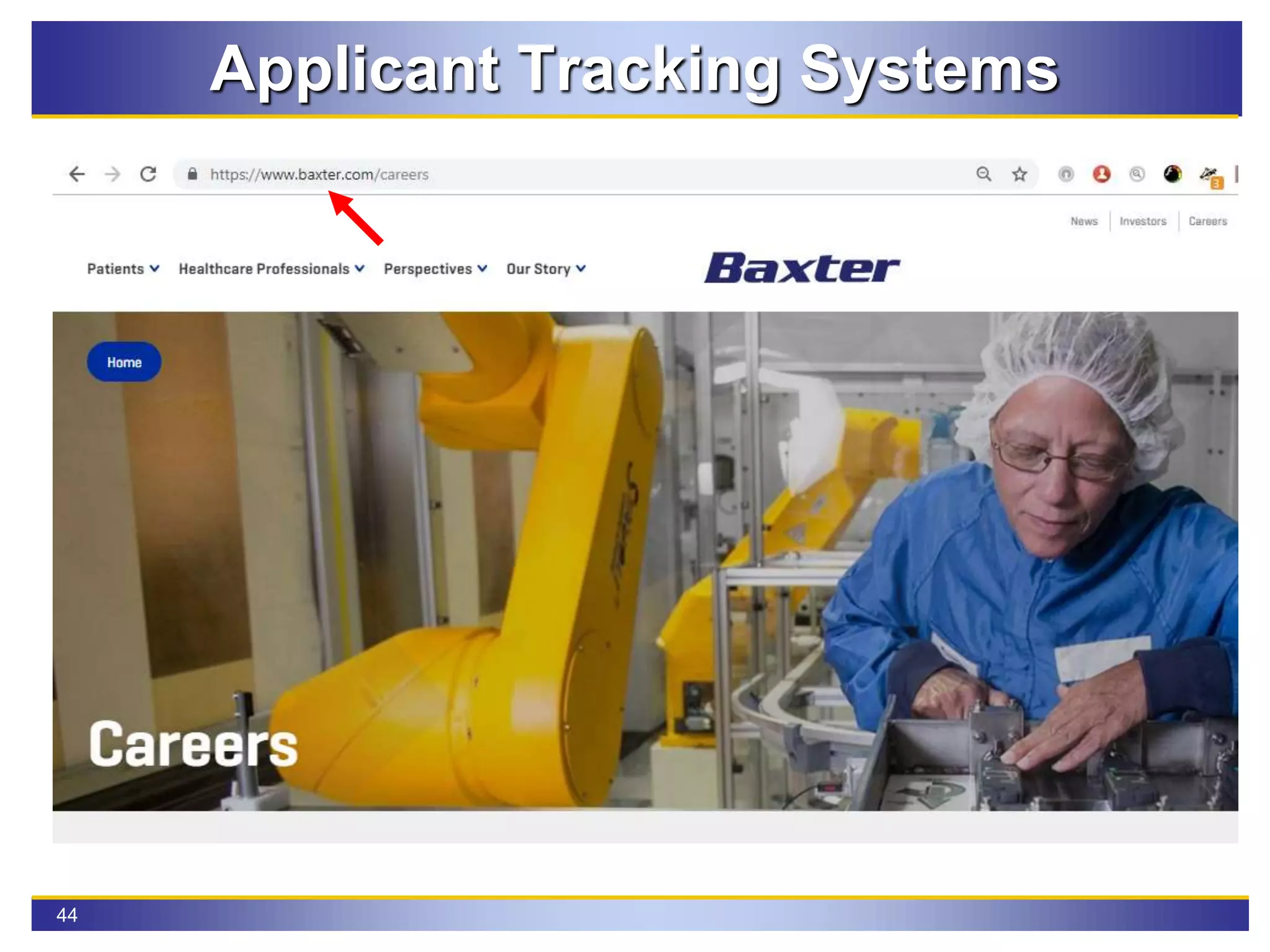 Applicant Tracking Systems

https://www.baxter.com/careers

News | Investors | Careers

Patients Healthcare Professionals Perspectives Our Story

Baxter

Home

Careers

44